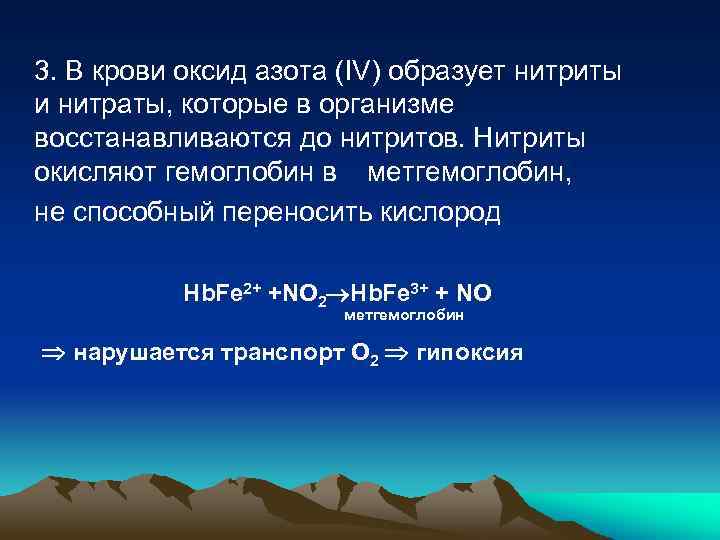 3. В крови оксид азота (IV) образует нитриты и нитраты, которые в организме восстанавливаются до нитритов. Нитриты окисляют гемоглобин в метгемоглобин, не способный переносить кислород

$HbFe^{2+} + NO_2 \rightarrow HbFe^{3+} + NO$
метгемоглобин

$\Rightarrow$ нарушается транспорт $O_2$ $\Rightarrow$ гипоксия